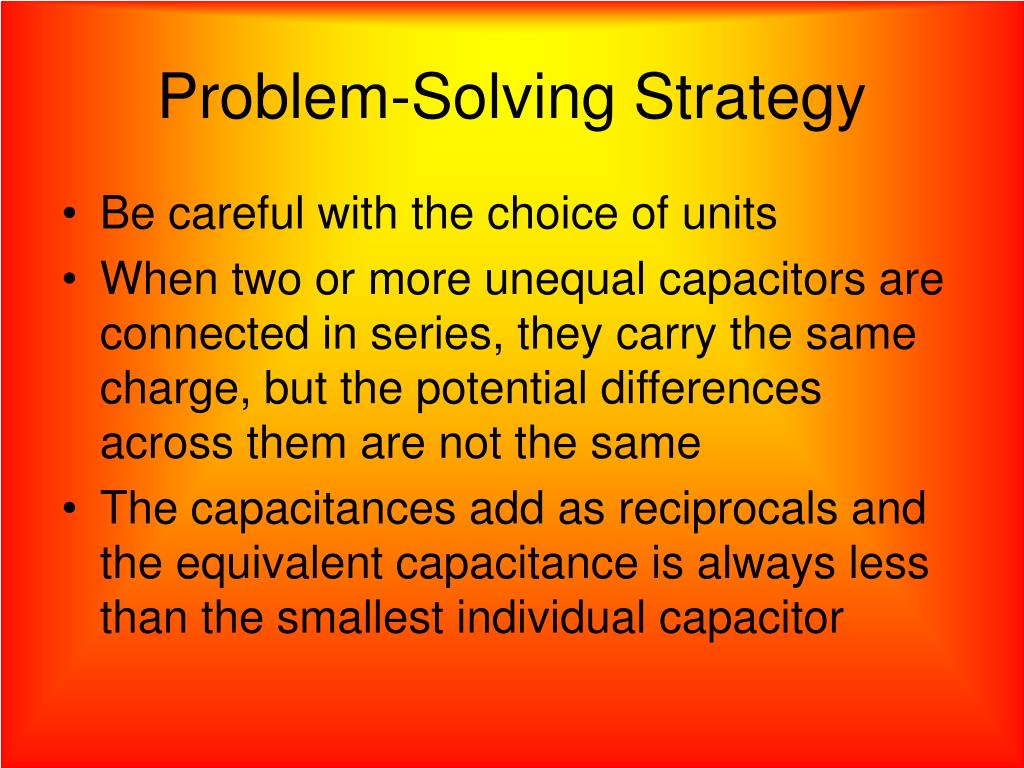 Problem-Solving Strategy

• Be careful with the choice of units
• When two or more unequal capacitors are connected in series, they carry the same charge, but the potential differences across them are not the same
• The capacitances add as reciprocals and the equivalent capacitance is always less than the smallest individual capacitor